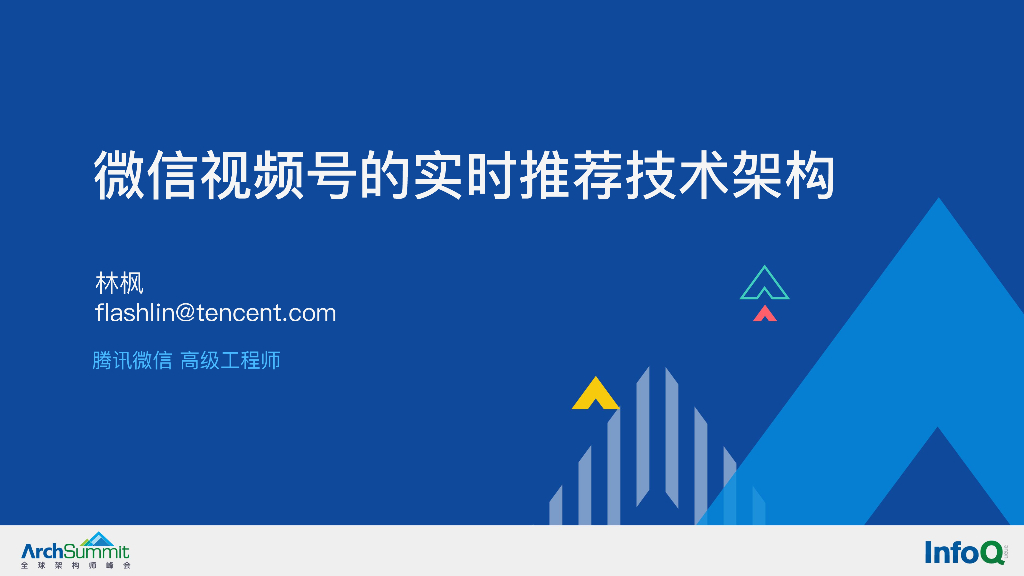 微信视频号的实时推荐技术架构

林枫
flashlin@tencent.com

腾讯微信 高级工程师

ArchSummit
全球架构师峰会

InfoQ